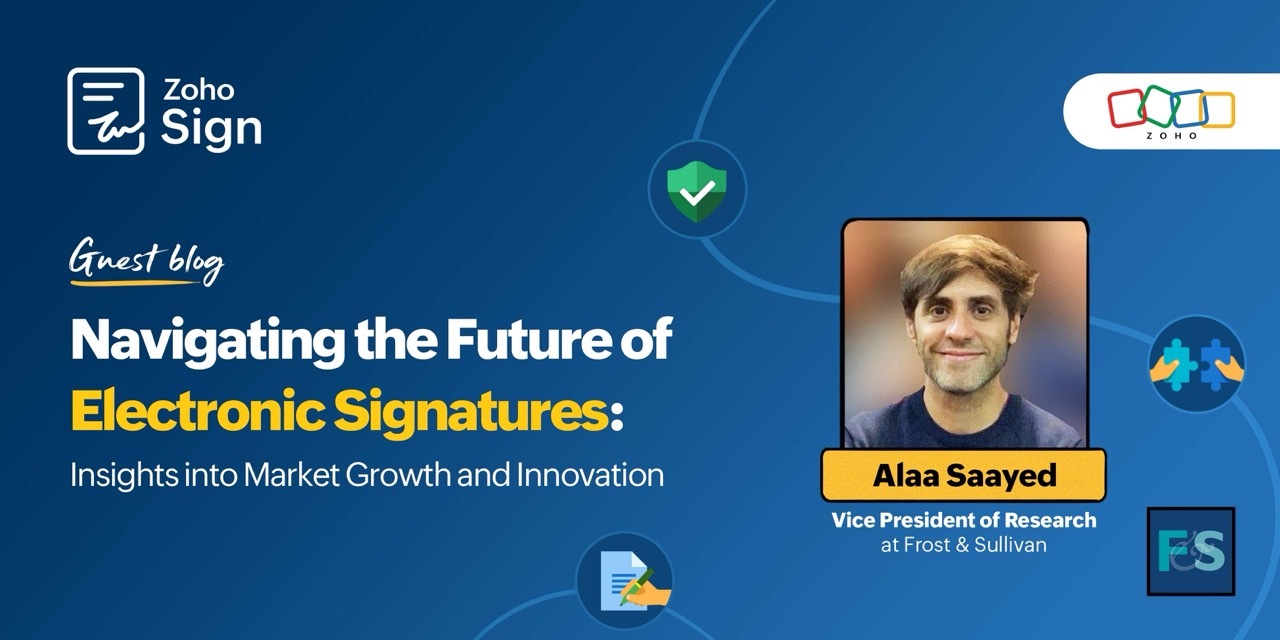 Zoho Sign

ZOHO

Guest blog

Navigating the Future of Electronic Signatures:

Insights into Market Growth and Innovation

Alaa Saayed

Vice President of Research at Frost & Sullivan

F&S